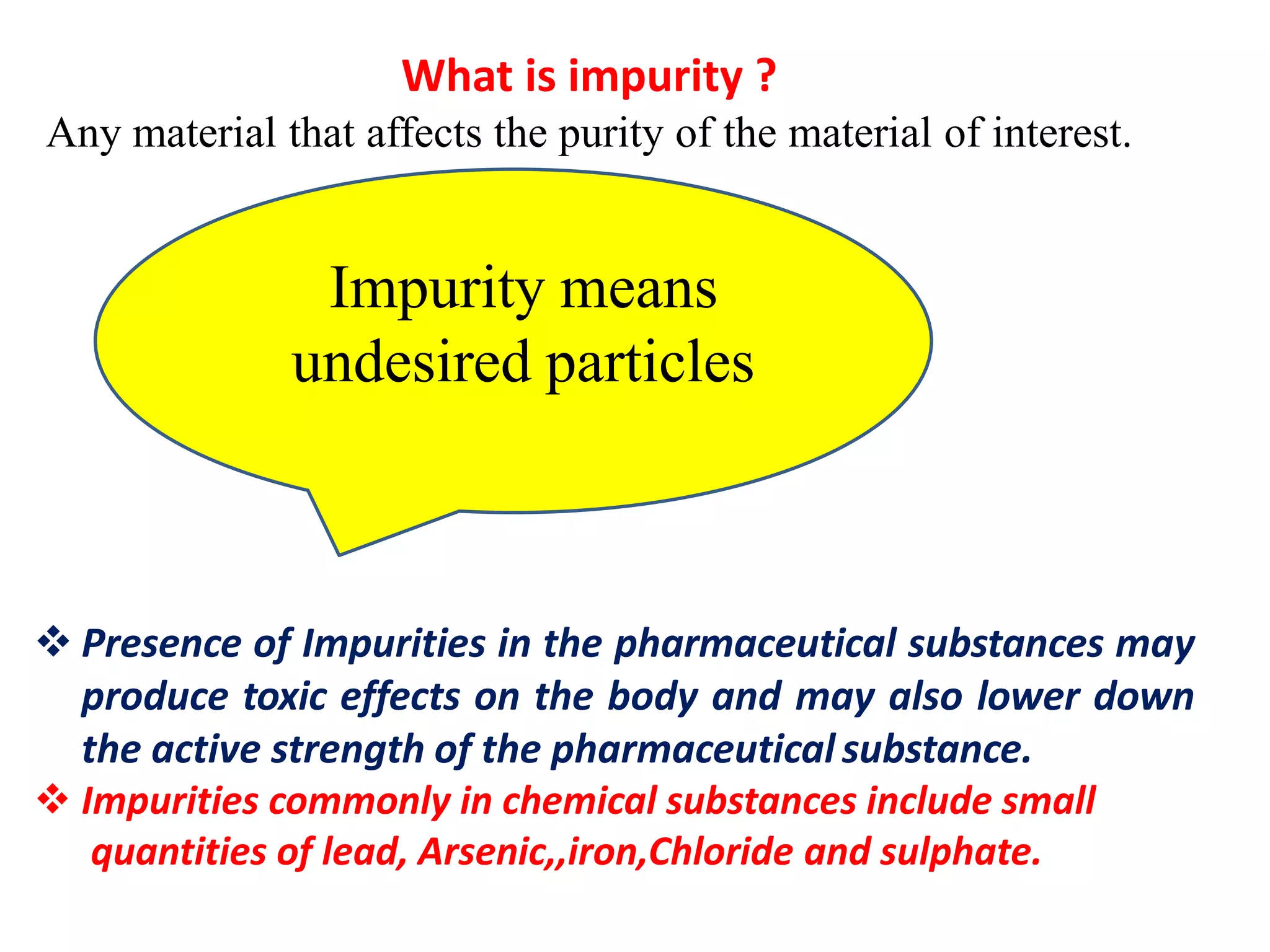 What is impurity ?
Any material that affects the purity of the material of interest.

Impurity means undesired particles

❖ Presence of Impurities in the pharmaceutical substances may produce toxic effects on the body and may also lower down the active strength of the pharmaceutical substance.
❖ Impurities commonly in chemical substances include small quantities of lead, Arsenic,,iron,Chloride and sulphate.